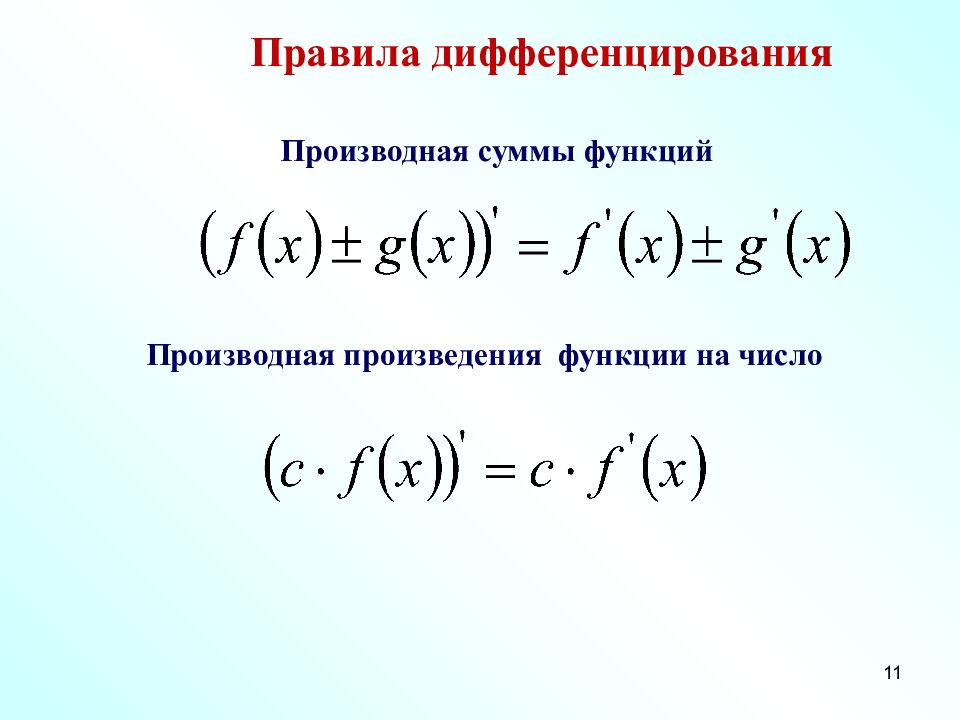 Правила дифференцирования

Производная суммы функций

$(f(x) \pm g(x))' = f'(x) \pm g'(x)$

Производная произведения функции на число

$(c \cdot f(x))' = c \cdot f'(x)$

11